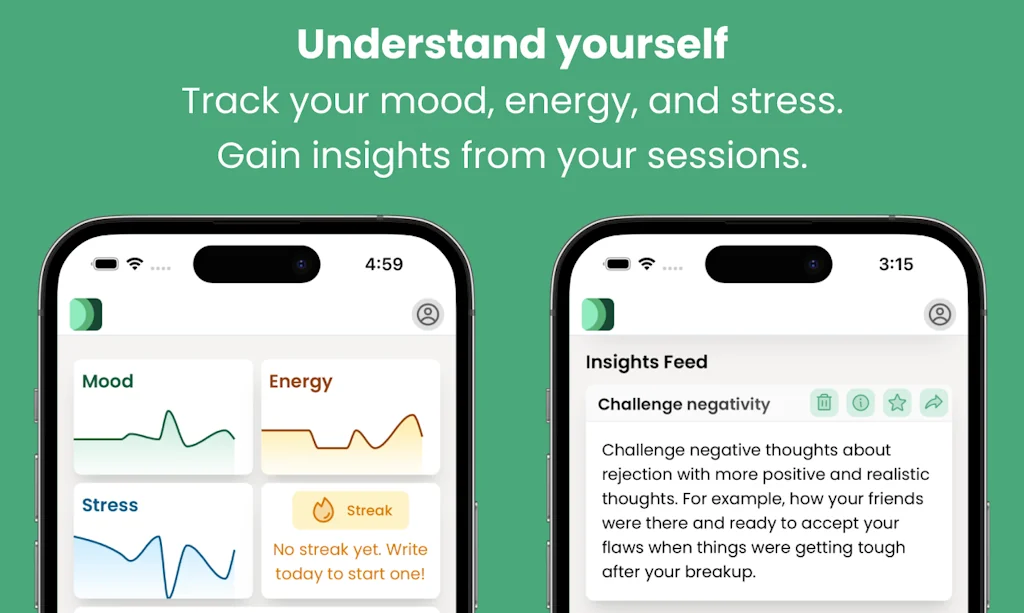 Understand yourself
Track your mood, energy, and stress.
Gain insights from your sessions.

4:59

Mood

Energy

Stress

Streak

No streak yet. Write today to start one!

3:15

Insights Feed

Challenge negativity

Challenge negative thoughts about rejection with more positive and realistic thoughts. For example, how your friends were there and ready to accept your flaws when things were getting tough after your breakup.